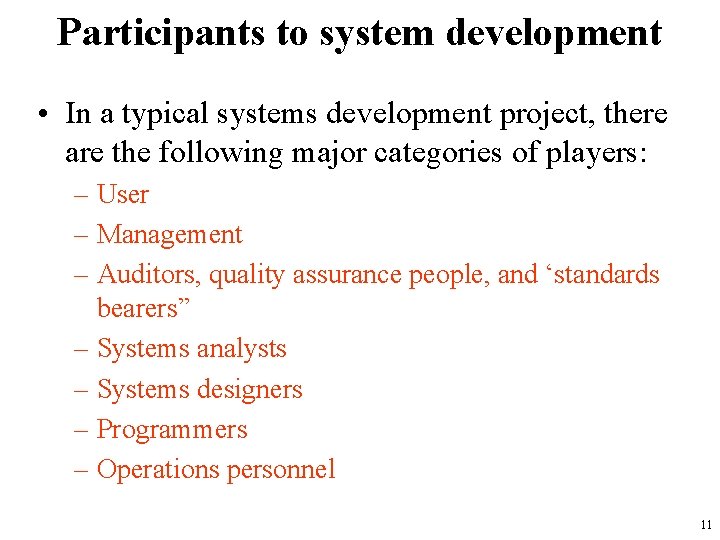 Participants to system development

• In a typical systems development project, there are the following major categories of players:
– User
– Management
– Auditors, quality assurance people, and ‘standards bearers”
– Systems analysts
– Systems designers
– Programmers
– Operations personnel

11